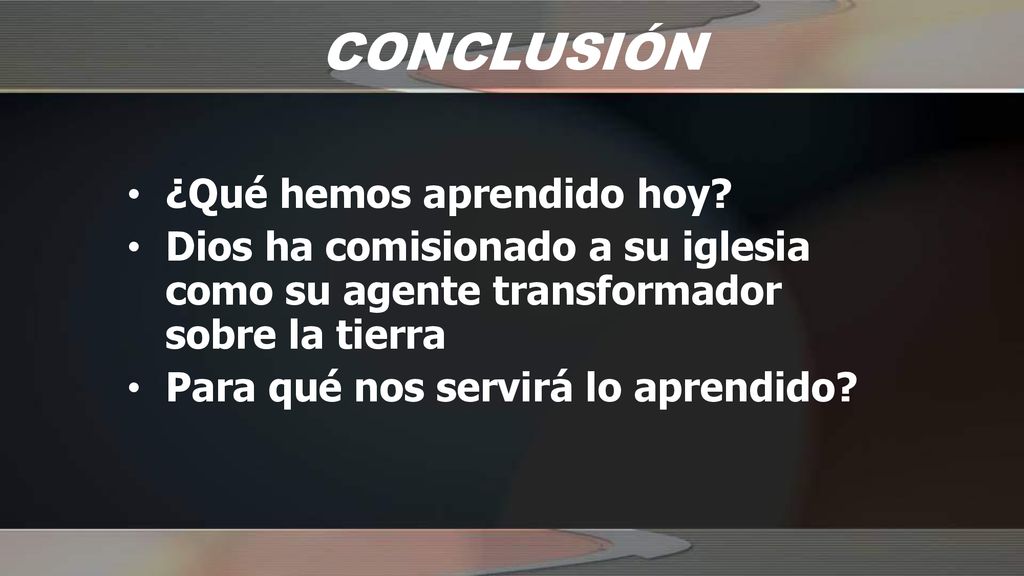 CONCLUSIÓN

• ¿Qué hemos aprendido hoy?
• Dios ha comisionado a su iglesia como su agente transformador sobre la tierra
• Para qué nos servirá lo aprendido?